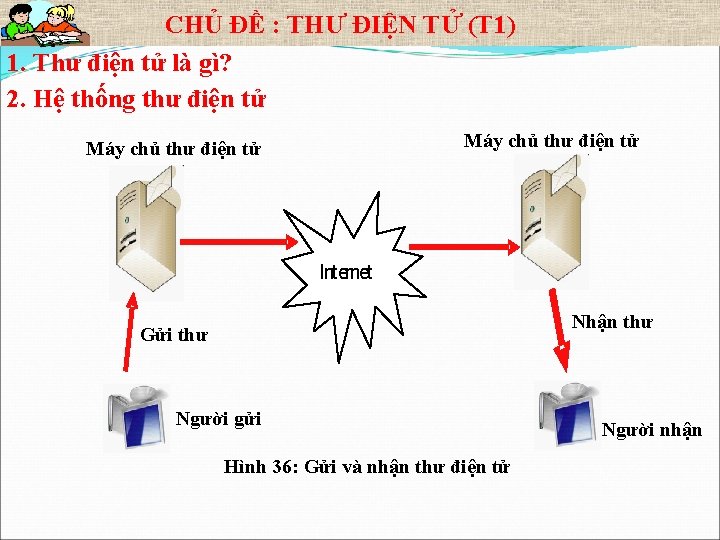 CHỦ ĐỀ : THƯ ĐIỆN TỬ (T1)

1. Thư điện tử là gì?

2. Hệ thống thư điện tử

Máy chủ thư điện tử

Máy chủ thư điện tử

Internet

Gửi thư

Nhận thư

Người gửi

Người nhận

Hình 36: Gửi và nhận thư điện tử